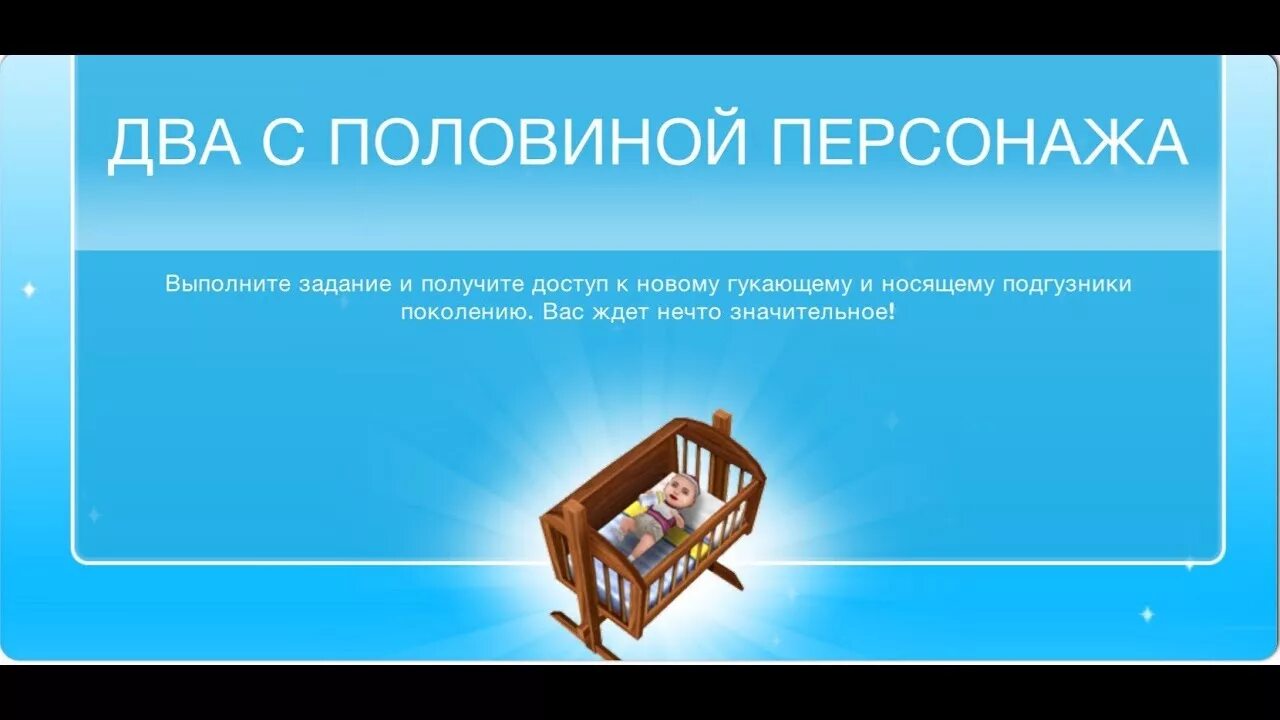 ДВА С ПОЛОВИНОЙ ПЕРСОНАЖА

Выполните задание и получите доступ к новому гукающему и носящему подгузники поколению. Вас ждет нечто значительное!